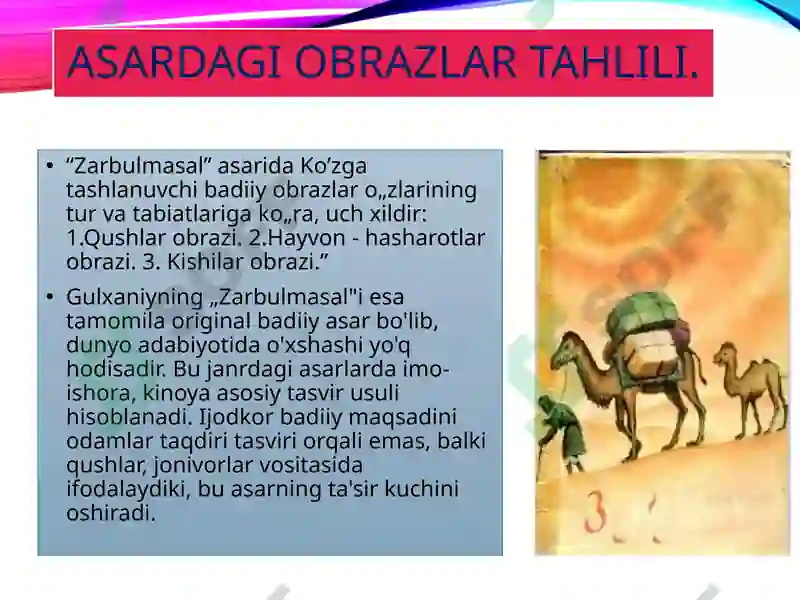 ASARDAGI OBRAZLAR TAHLILI.

• “Zarbulmasal” asarida Ko’zga tashlanuvchi badiiy obrazlar o„zlarining tur va tabiatlariga ko„ra, uch xildir: 1.Qushlar obrazi. 2.Hayvon - hasharotlar obrazi. 3. Kishilar obrazi.”

• Gulxaniyning „Zarbulmasal"i esa tamomila original badiiy asar bo'lib, dunyo adabiyotida o'xshashi yo'q hodisadir. Bu janrdagi asarlarda imo-ishora, kinoya asosiy tasvir usuli hisoblanadi. Ijodkor badiiy maqsadini odamlar taqdiri tasviri orqali emas, balki qushlar, jonivorlar vositasida ifodalaydiki, bu asarning ta'sir kuchini oshiradi.

3